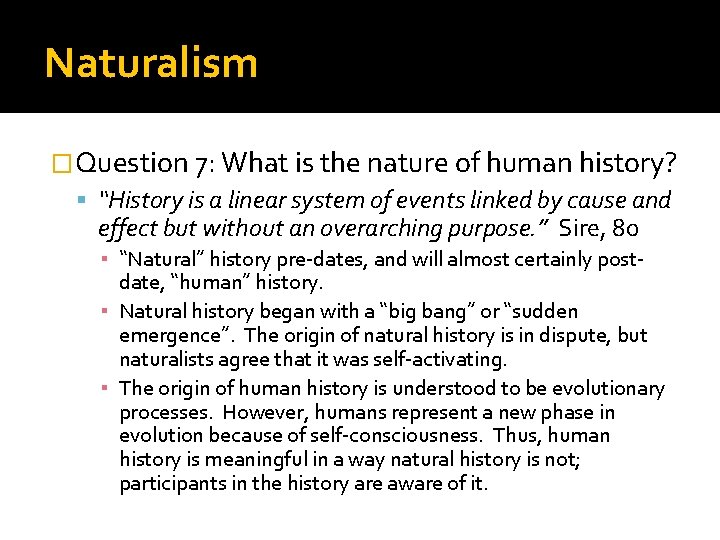 Naturalism

Question 7: What is the nature of human history?

"History is a linear system of events linked by cause and effect but without an overarching purpose." Sire, 80

"Natural" history pre-dates, and will almost certainly post-date, "human" history.

Natural history began with a "big bang" or "sudden emergence". The origin of natural history is in dispute, but naturalists agree that it was self-activating.

The origin of human history is understood to be evolutionary processes. However, humans represent a new phase in evolution because of self-consciousness. Thus, human history is meaningful in a way natural history is not; participants in the history are aware of it.